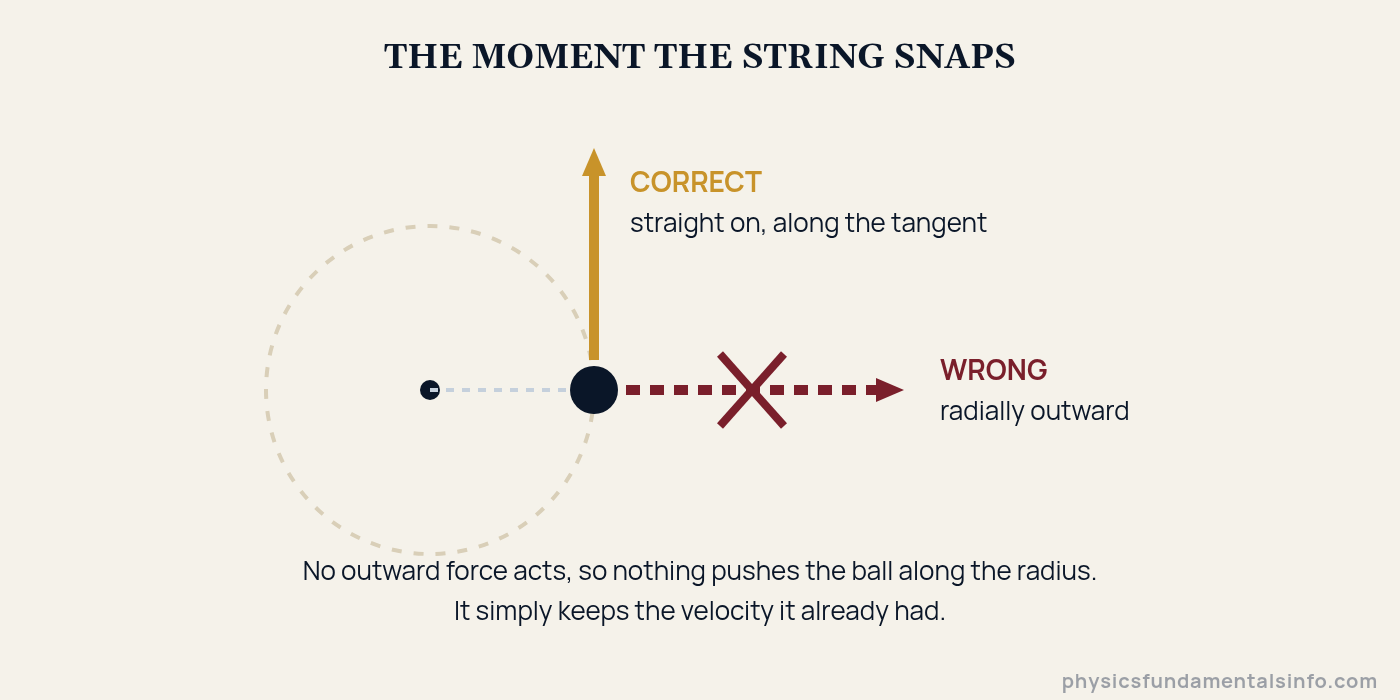 THE MOMENT THE STRING SNAPS

CORRECT
straight on, along the tangent

WRONG
radially outward

No outward force acts, so nothing pushes the ball along the radius.
It simply keeps the velocity it already had.

physicsfundamentalsinfo.com